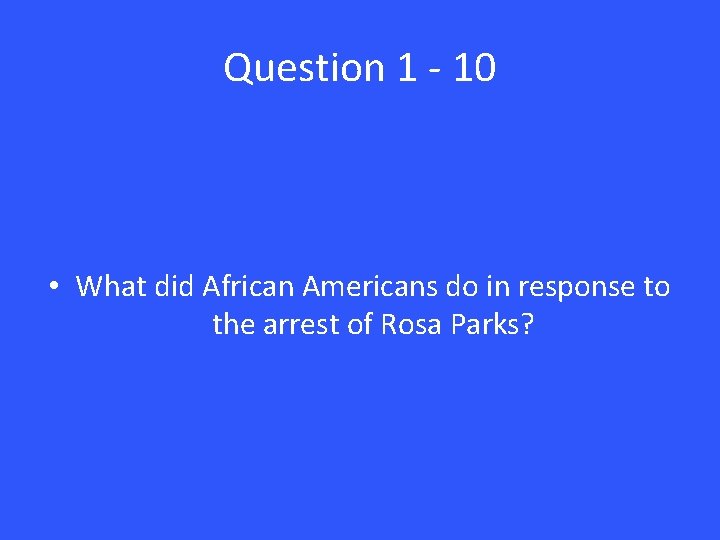 Question 1 - 10

• What did African Americans do in response to the arrest of Rosa Parks?